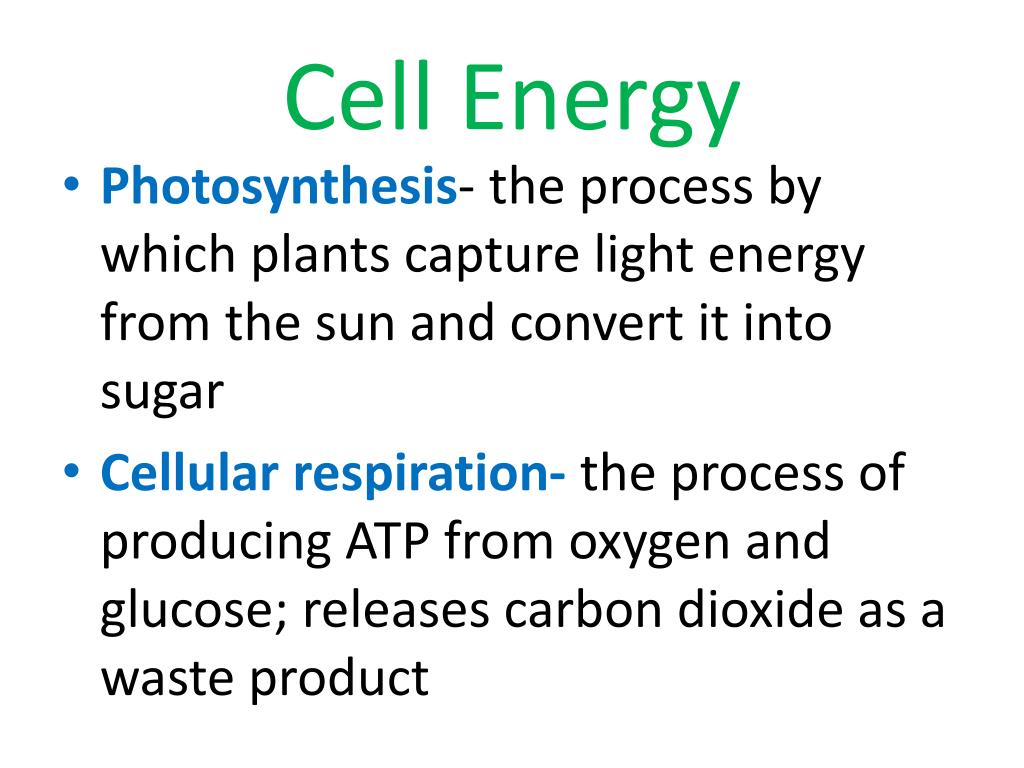 Cell Energy

• Photosynthesis- the process by which plants capture light energy from the sun and convert it into sugar

• Cellular respiration- the process of producing ATP from oxygen and glucose; releases carbon dioxide as a waste product